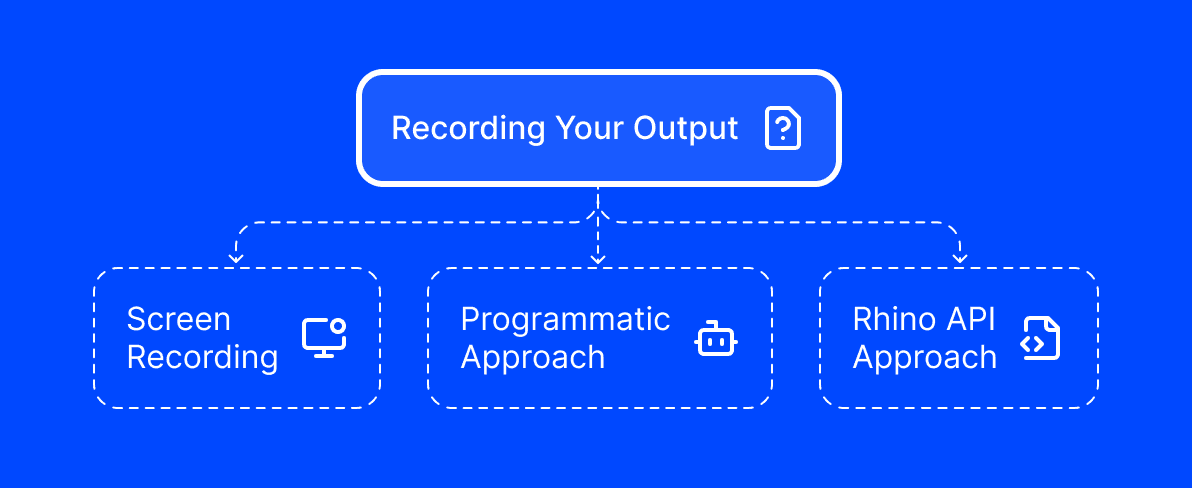 Recording Your Output

Screen Recording

Programmatic Approach

Rhino API Approach